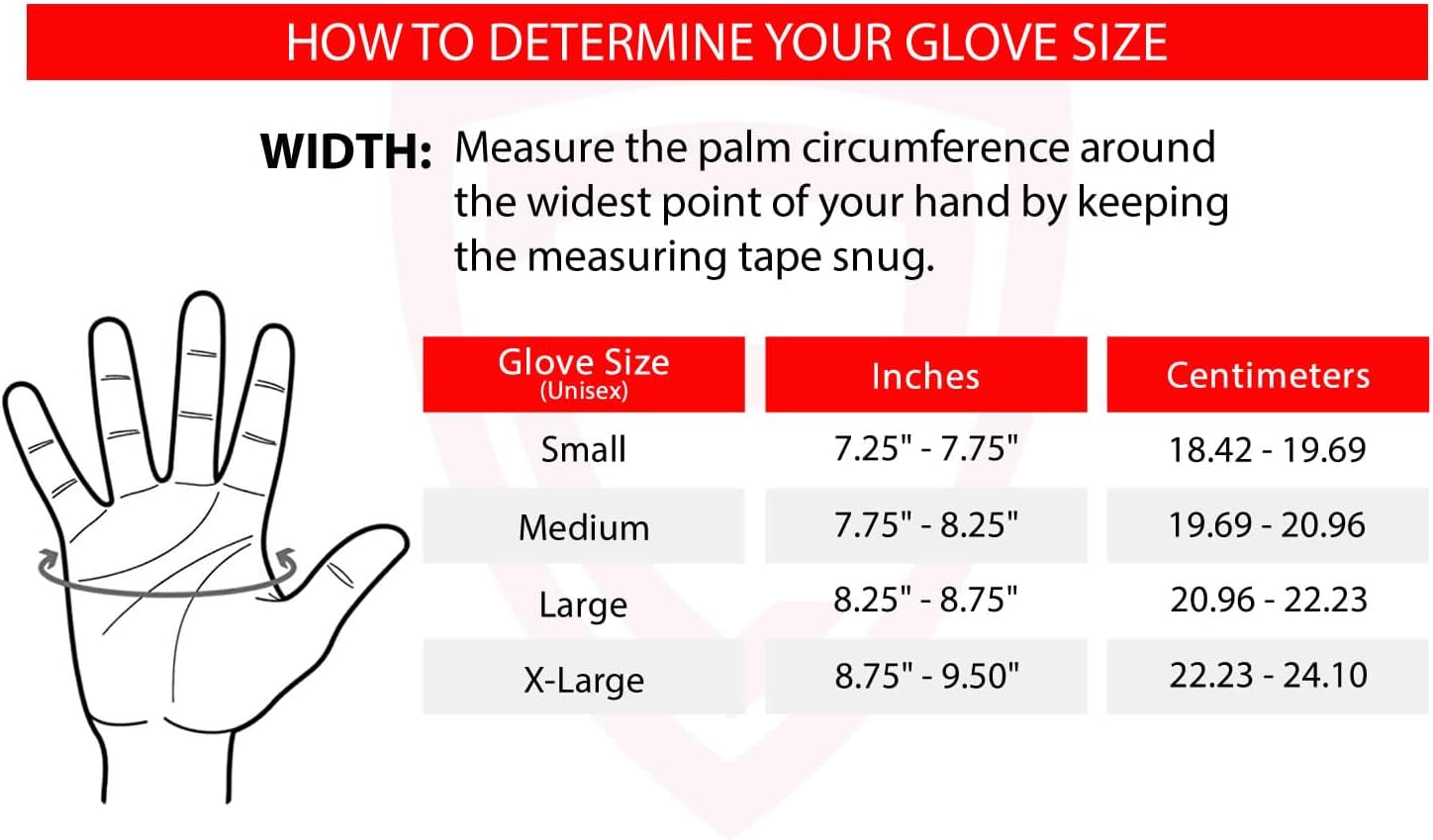 HOW TO DETERMINE YOUR GLOVE SIZE

WIDTH: Measure the palm circumference around the widest point of your hand by keeping the measuring tape snug.

| Glove Size (Unisex) | Inches | Centimeters |
|---|---|---|
| Small | 7.25" - 7.75" | 18.42 - 19.69 |
| Medium | 7.75" - 8.25" | 19.69 - 20.96 |
| Large | 8.25" - 8.75" | 20.96 - 22.23 |
| X-Large | 8.75" - 9.50" | 22.23 - 24.10 |